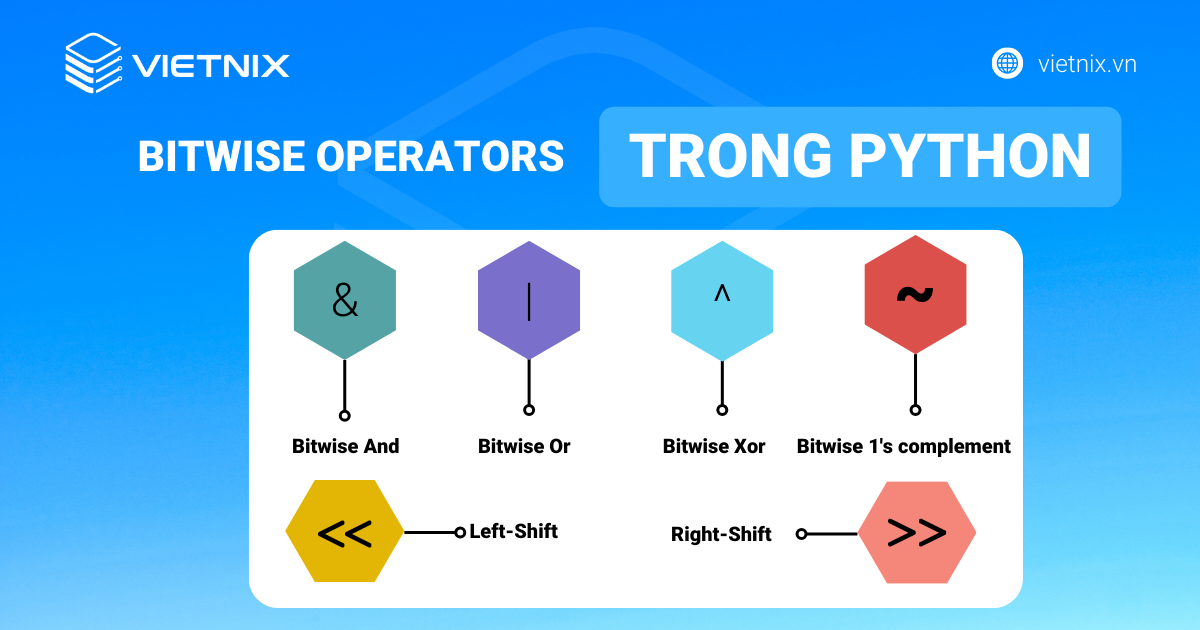 VIETNIX

vietnix.vn

BITWISE OPERATORS TRONG PYTHON

&

|

^

~

Bitwise And

Bitwise Or

Bitwise Xor

Bitwise 1's complement

<<

Left-Shift

Right-Shift

>>